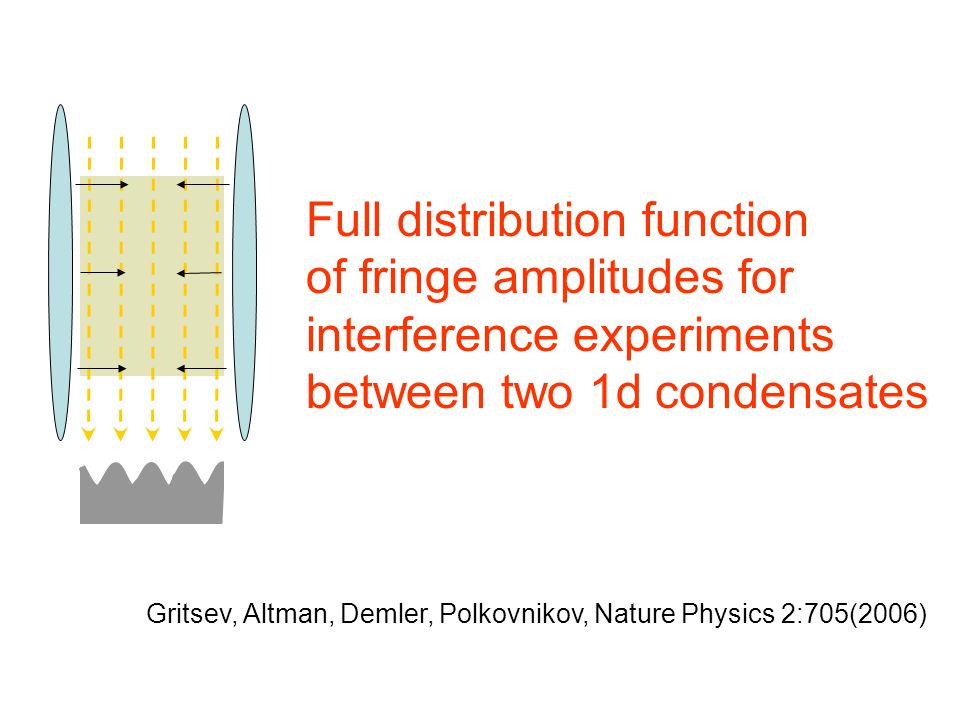 Full distribution function of fringe amplitudes for interference experiments between two 1d condensates

Gritsev, Altman, Demler, Polkovnikov, Nature Physics 2:705(2006)